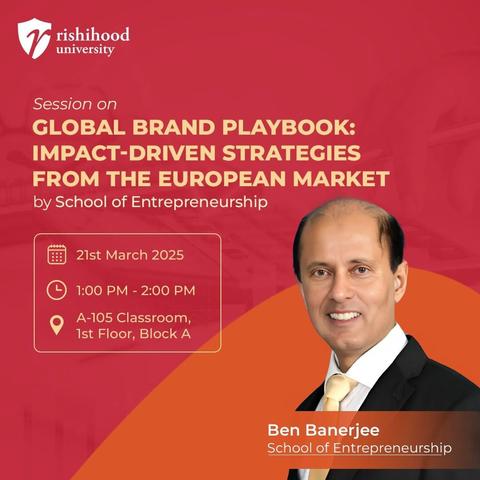 rishihood university

Session on

GLOBAL BRAND PLAYBOOK: IMPACT-DRIVEN STRATEGIES FROM THE EUROPEAN MARKET

by School of Entrepreneurship

21st March 2025

1:00 PM - 2:00 PM

A-105 Classroom, 1st Floor, Block A

Ben Banerjee
School of Entrepreneurship